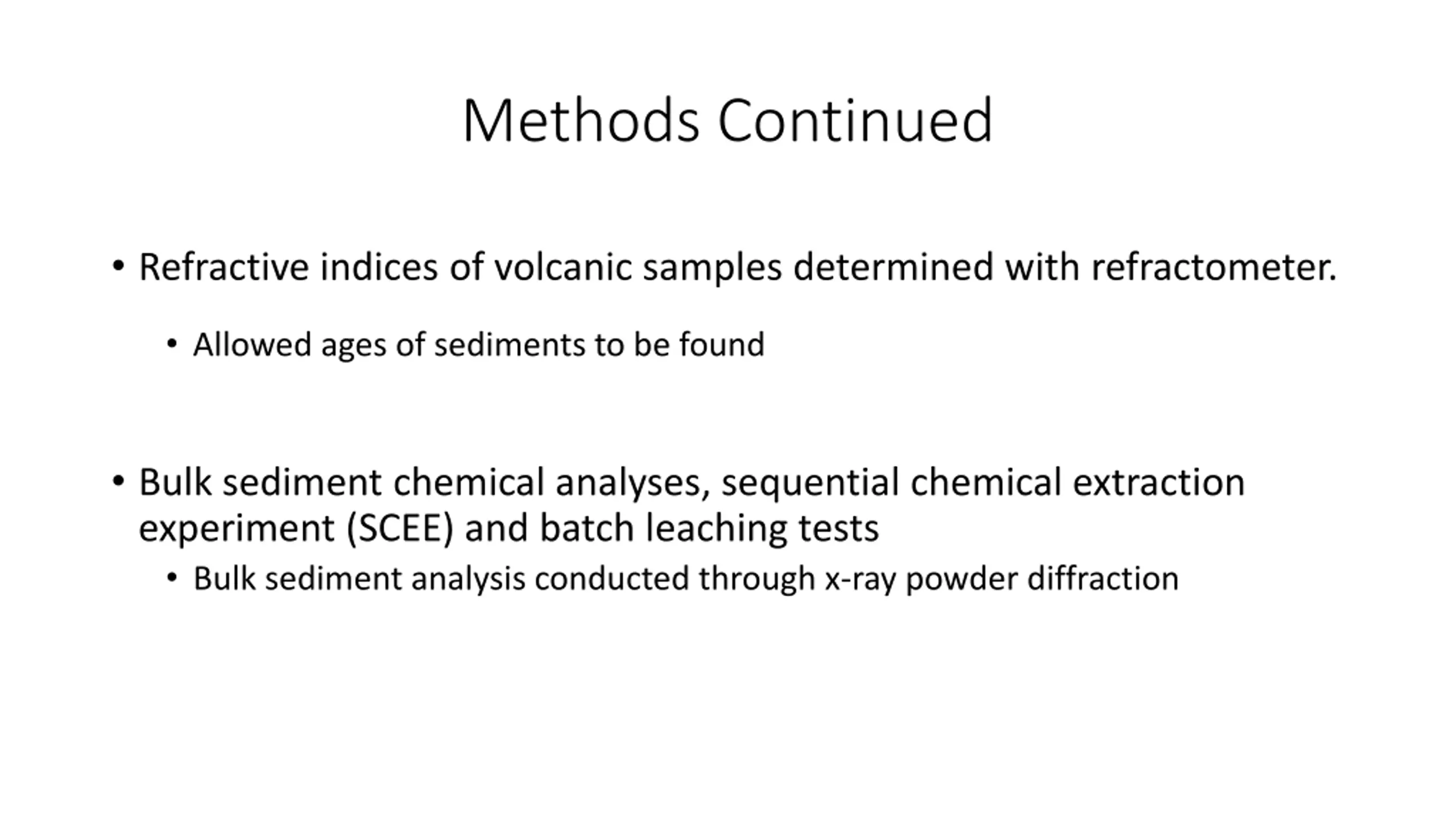 Methods Continued

• Refractive indices of volcanic samples determined with refractometer.

• Allowed ages of sediments to be found

• Bulk sediment chemical analyses, sequential chemical extraction experiment (SCEE) and batch leaching tests

• Bulk sediment analysis conducted through x-ray powder diffraction